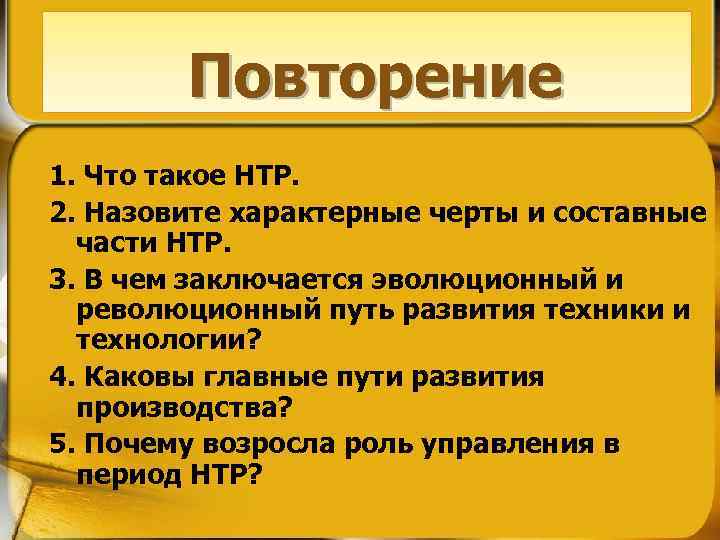 Повторение

1. Что такое НТР.
2. Назовите характерные черты и составные части НТР.
3. В чем заключается эволюционный и революционный путь развития техники и технологии?
4. Каковы главные пути развития производства?
5. Почему возросла роль управления в период НТР?